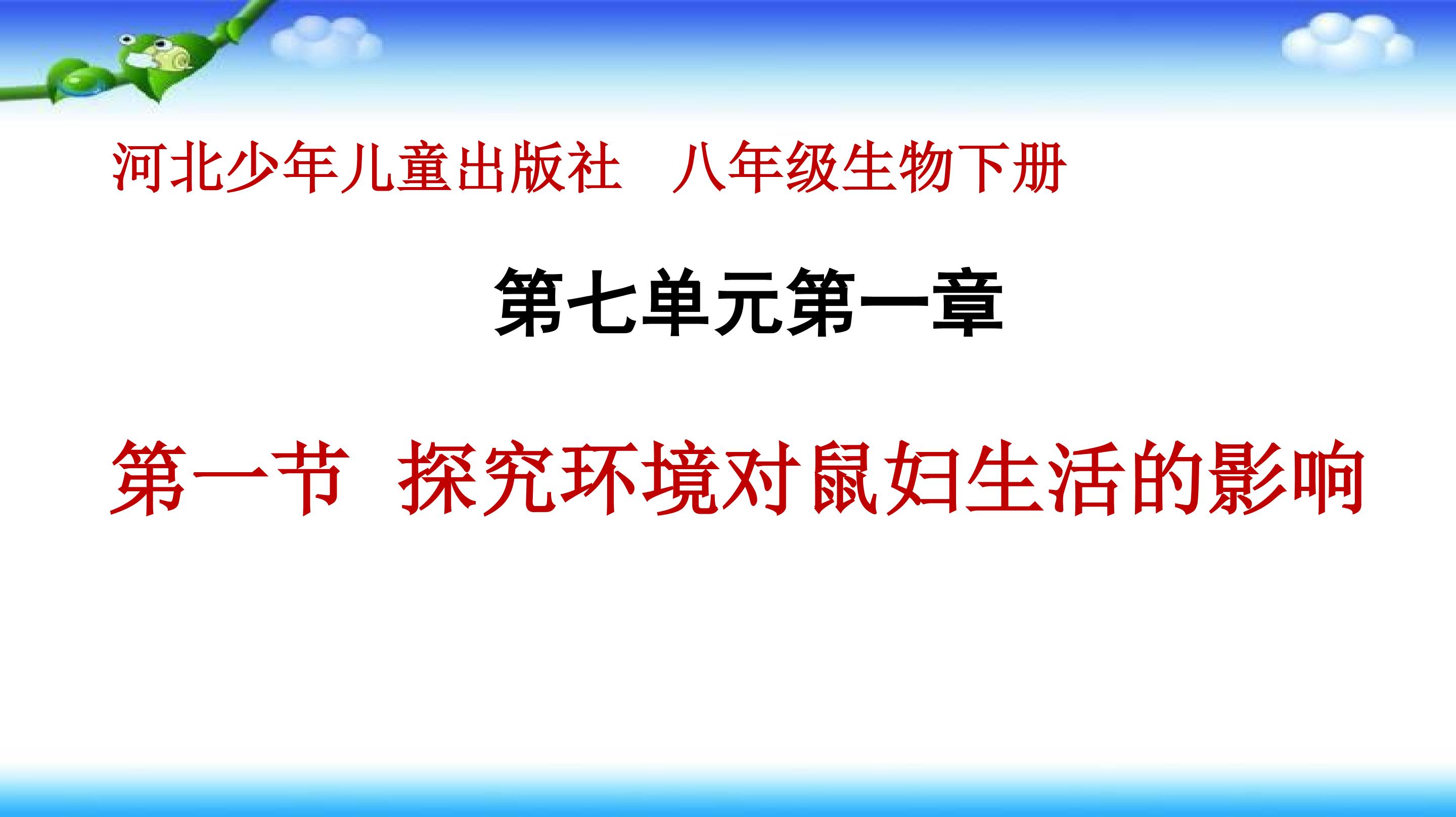 河北少年儿童出版社　八年级生物下册

第七单元第一章

第一节　探究环境对鼠妇生活的影响